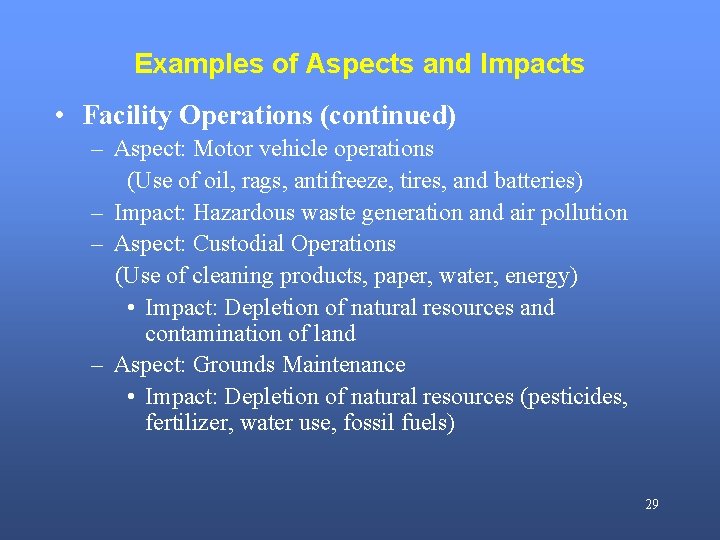 Examples of Aspects and Impacts

• Facility Operations (continued)
– Aspect: Motor vehicle operations
(Use of oil, rags, antifreeze, tires, and batteries)
– Impact: Hazardous waste generation and air pollution
– Aspect: Custodial Operations
(Use of cleaning products, paper, water, energy)
• Impact: Depletion of natural resources and contamination of land
– Aspect: Grounds Maintenance
• Impact: Depletion of natural resources (pesticides, fertilizer, water use, fossil fuels)

29